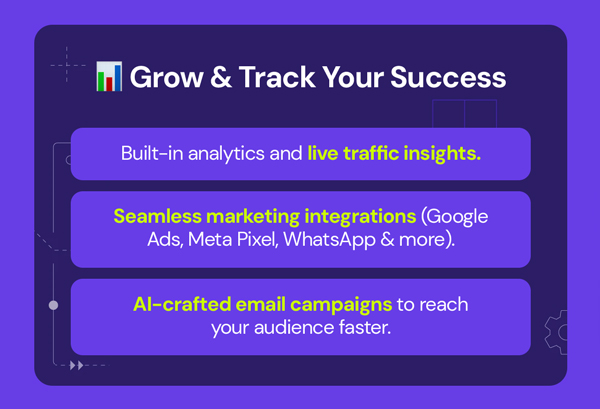 📊 Grow & Track Your Success

Built-in analytics and live traffic insights.

Seamless marketing integrations (Google Ads, Meta Pixel, WhatsApp & more).

AI-crafted email campaigns to reach your audience faster.